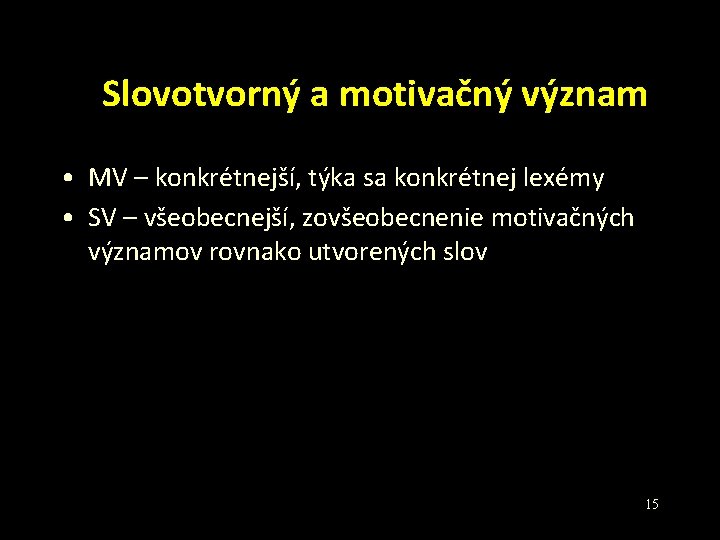 Slovotvorný a motivačný význam

• MV – konkrétnejší, týka sa konkrétnej lexémy
• SV – všeobecnejší, zovšeobecnenie motivačných významov rovnako utvorených slov

15